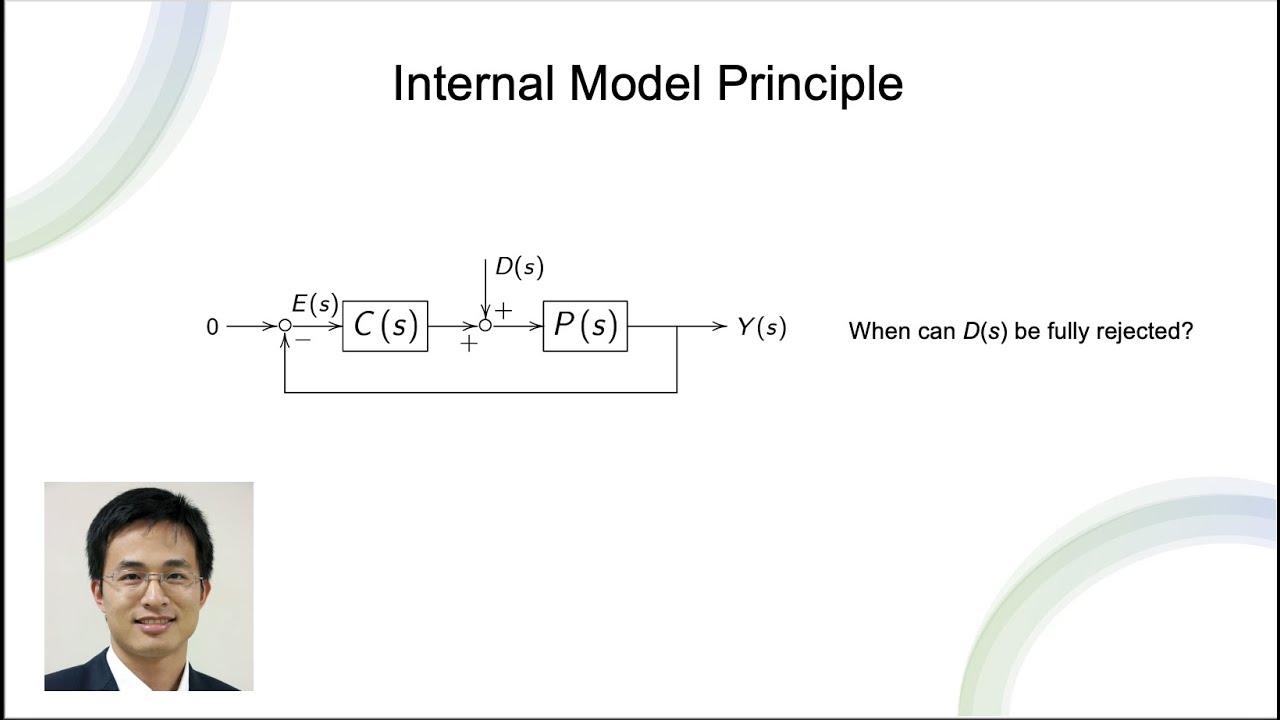 Internal Model Principle

$D(s)$

$0$ $E(s)$ $-$ $C(s)$ $+$ $+$ $P(s)$ $Y(s)$

When can $D(s)$ be fully rejected?